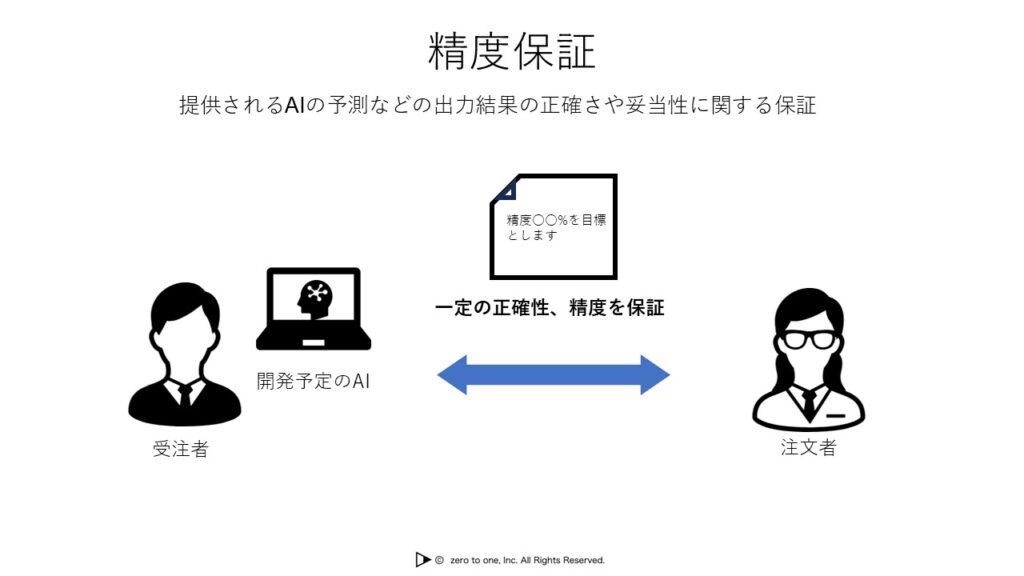 精度保証

提供されるAIの予測などの出力結果の正確さや妥当性に関する保証

精度〇〇%を目標とします

一定の正確性、精度を保証

開発予定のAI

受注者

注文者

© zero to one, Inc. All Rights Reserved.